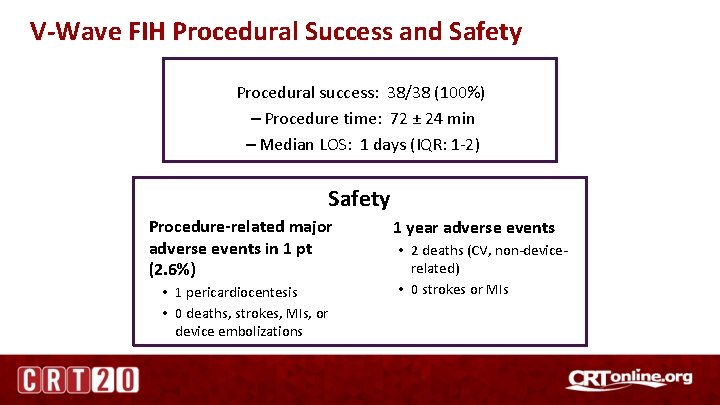 V-Wave FIH Procedural Success and Safety

Procedural success: 38/38 (100%)
– Procedure time: 72 ± 24 min
– Median LOS: 1 days (IQR: 1-2)

Safety

Procedure-related major adverse events in 1 pt (2.6%)
• 1 pericardiocentesis
• 0 deaths, strokes, MIs, or device embolizations

1 year adverse events
• 2 deaths (CV, non-device-related)
• 0 strokes or MIs

CRT20

CRTonline.org